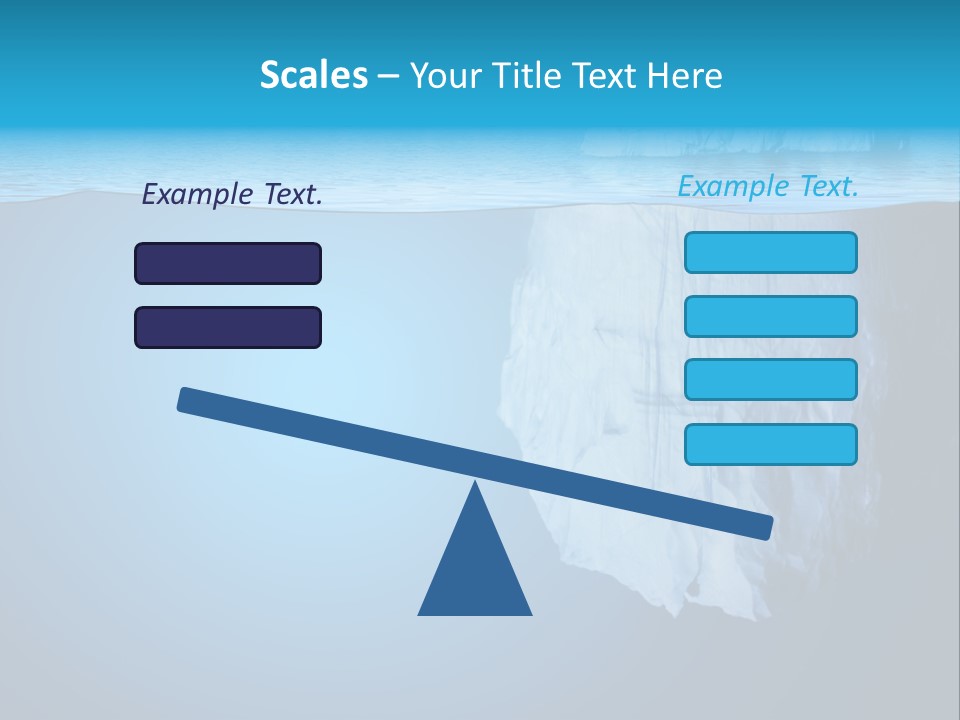 Scales – Your Title Text Here

Example Text.

Example Text.